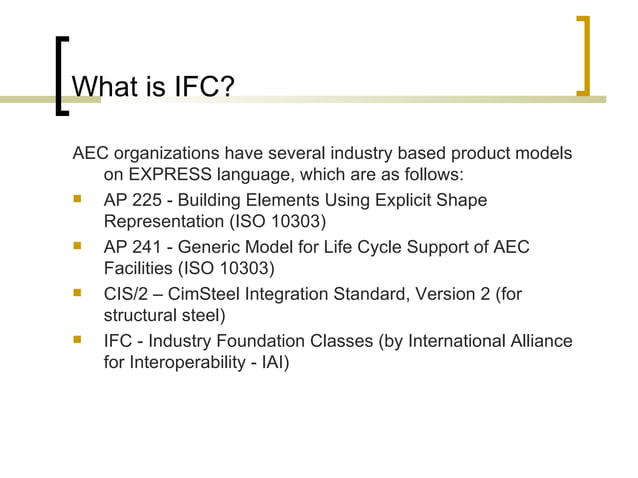 What is IFC?

AEC organizations have several industry based product models on EXPRESS language, which are as follows:

- AP 225 - Building Elements Using Explicit Shape Representation (ISO 10303)
- AP 241 - Generic Model for Life Cycle Support of AEC Facilities (ISO 10303)
- CIS/2 – CimSteel Integration Standard, Version 2 (for structural steel)
- IFC - Industry Foundation Classes (by International Alliance for Interoperability - IAI)